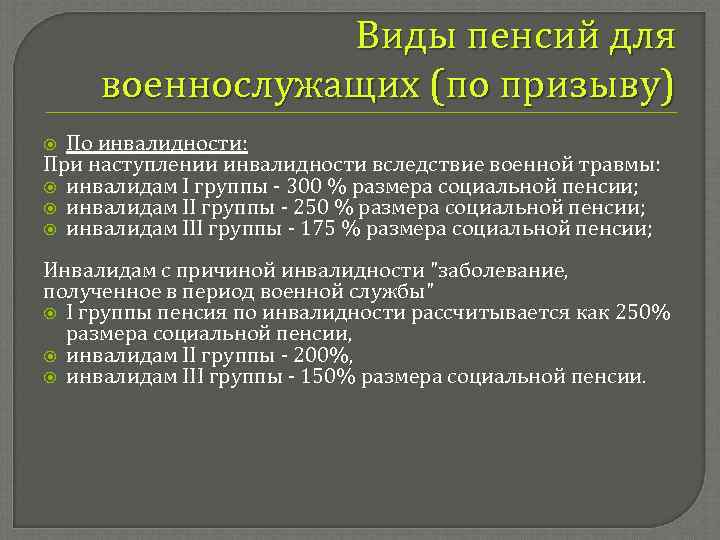 Виды пенсий для военнослужащих (по призыву)

По инвалидности:
При наступлении инвалидности вследствие военной травмы:
инвалидам I группы - 300 % размера социальной пенсии;
инвалидам II группы - 250 % размера социальной пенсии;
инвалидам III группы - 175 % размера социальной пенсии;

Инвалидам с причиной инвалидности "заболевание, полученное в период военной службы"
I группы пенсия по инвалидности рассчитывается как 250% размера социальной пенсии,
инвалидам II группы - 200%,
инвалидам III группы - 150% размера социальной пенсии.